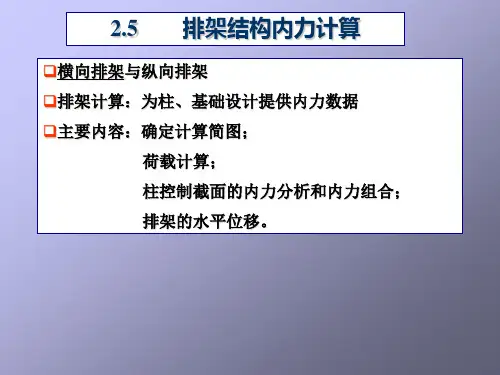 2.5 排架结构内力计算

❑横向排架与纵向排架

❑排架计算：为柱、基础设计提供内力数据

❑主要内容：确定计算简图；

荷载计算；

柱控制截面的内力分析和内力组合；

排架的水平位移。